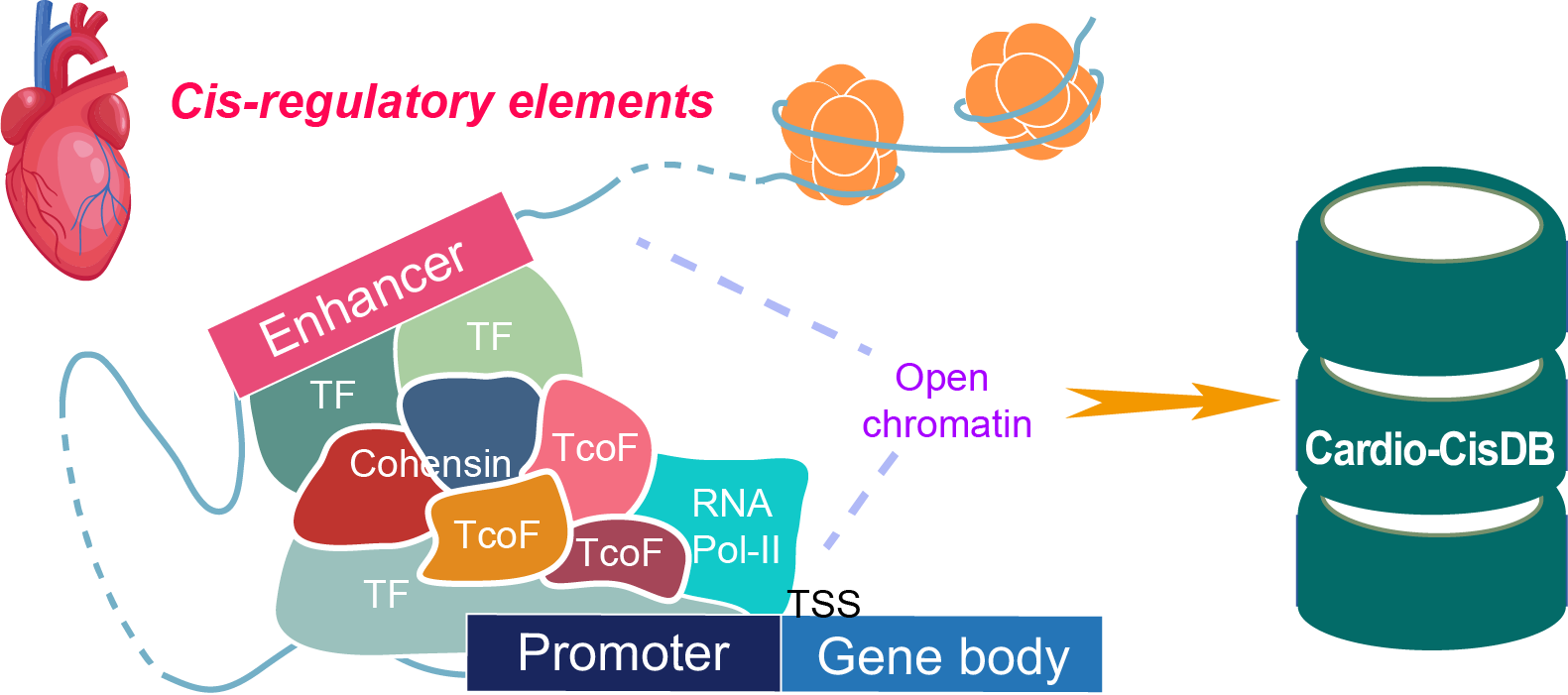 Cis-regulatory elements

Enhancer

TF

TF

Cohensin

TcoF

TcoF

TcoF

RNA Pol-II

TF

TSS

Promoter

Gene body

Open chromatin

Cardio-CisDB